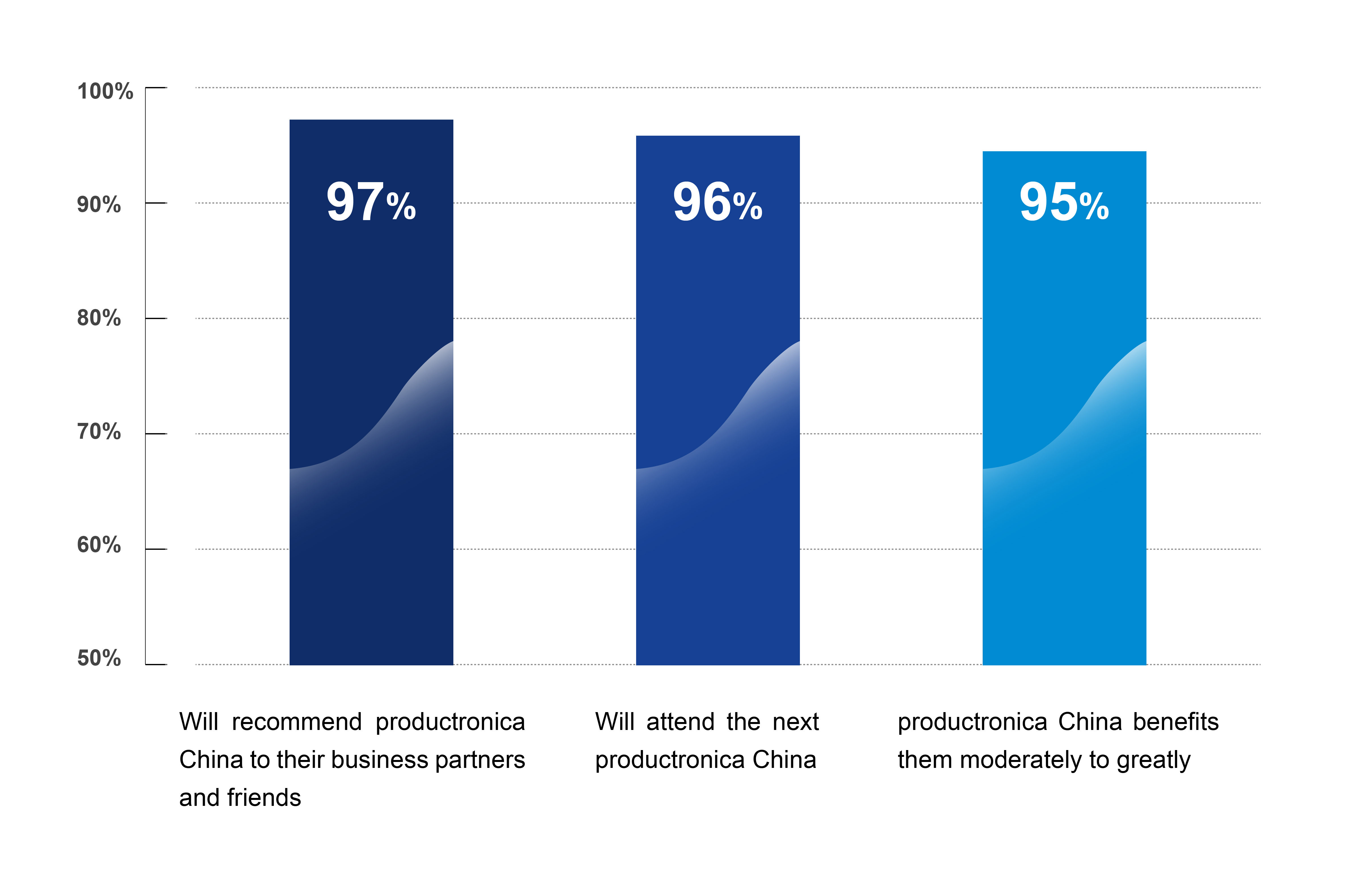 100%

90%

80%

70%

60%

50%

97%

96%

95%

Will recommend productronica China to their business partners and friends

Will attend the next productronica China

productronica China benefits them moderately to greatly